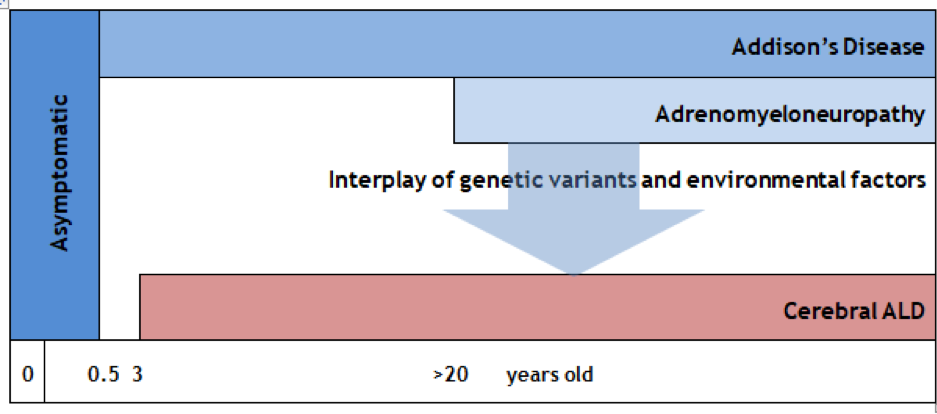 Asymptomatic

Addison's Disease

Adrenomyeloneuropathy

Interplay of genetic variants and environmental factors

Cerebral ALD

0 0.5 3 >20 years old